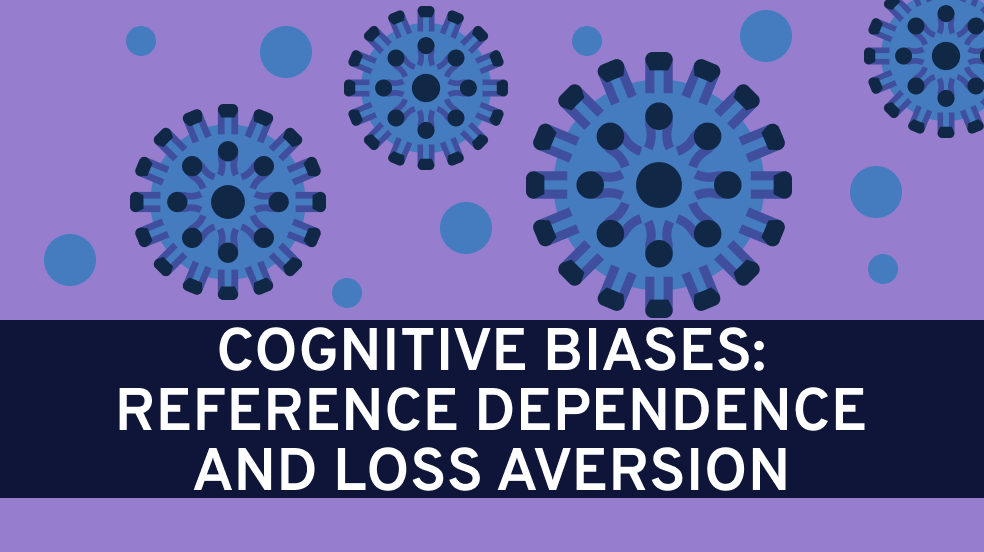 COGNITIVE BIASES: REFERENCE DEPENDENCE AND LOSS AVERSION